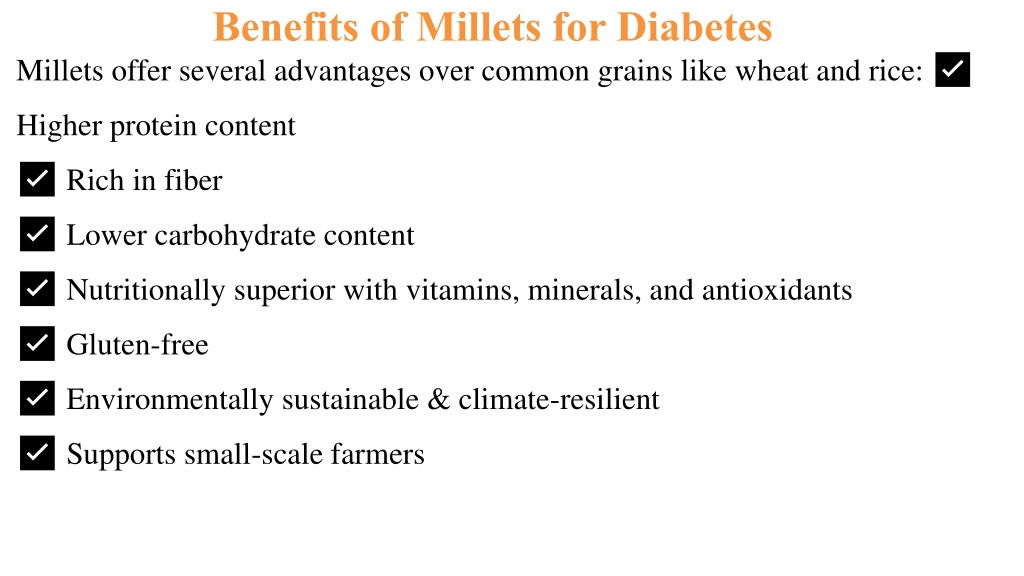 Benefits of Millets for Diabetes

Millets offer several advantages over common grains like wheat and rice: ✅

Higher protein content

✅ Rich in fiber

✅ Lower carbohydrate content

✅ Nutritionally superior with vitamins, minerals, and antioxidants

✅ Gluten-free

✅ Environmentally sustainable & climate-resilient

✅ Supports small-scale farmers